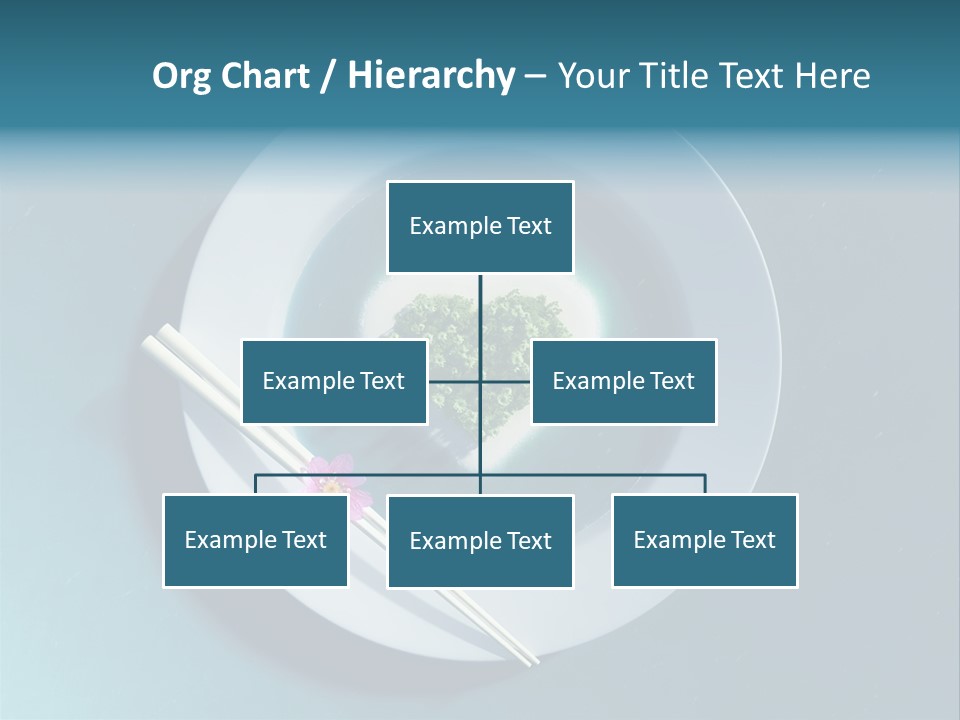 Org Chart / Hierarchy – Your Title Text Here

Example Text

Example Text

Example Text

Example Text

Example Text

Example Text